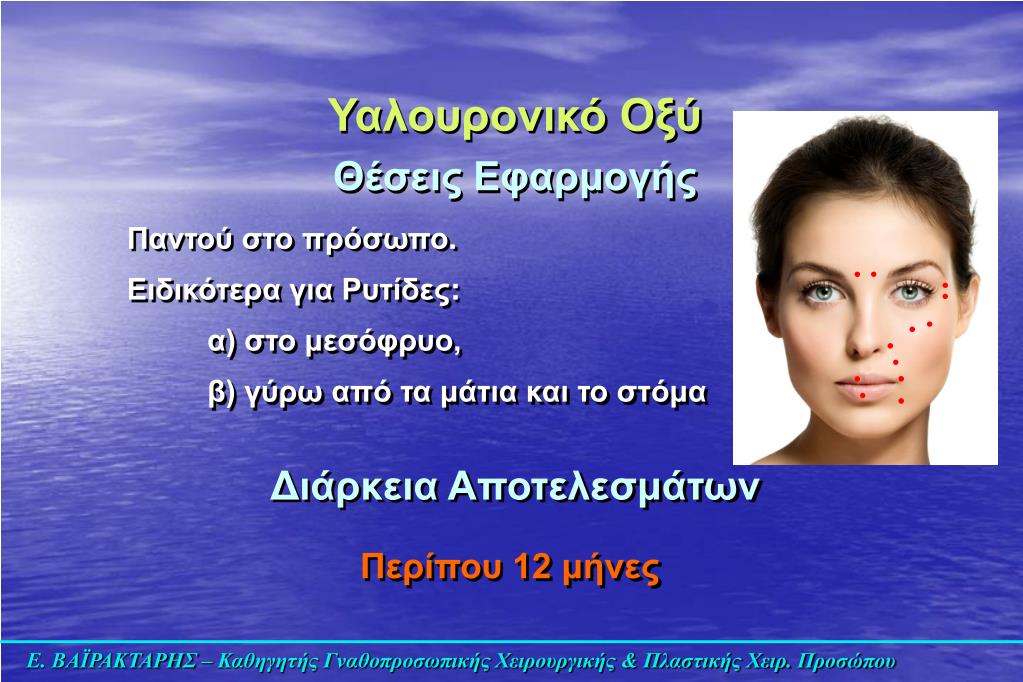 Υαλουρονικό Οξύ
Θέσεις Εφαρμογής

Παντού στο πρόσωπο.
Ειδικότερα για Ρυτίδες:
α) στο μεσόφρυο,
β) γύρω από τα μάτια και το στόμα

Διάρκεια Αποτελεσμάτων

Περίπου 12 μήνες

Ε. ΒΑΪΡΑΚΤΑΡΗΣ – Καθηγητής Γναθοπροσωπικής Χειρουργικής & Πλαστικής Χειρ. Προσώπου